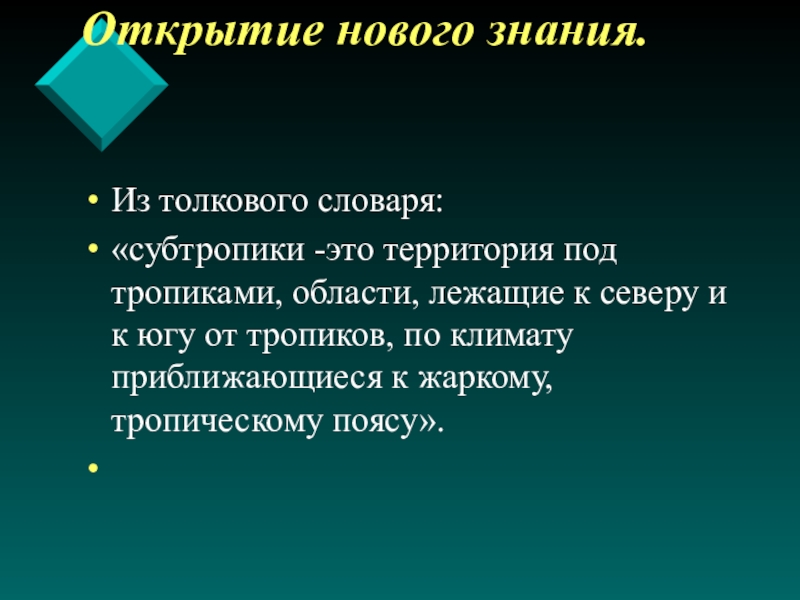 Открытие нового знания.

• Из толкового словаря:
• «субтропики -это территория под тропиками, области, лежащие к северу и к югу от тропиков, по климату приближающиеся к жаркому, тропическому поясу».
•